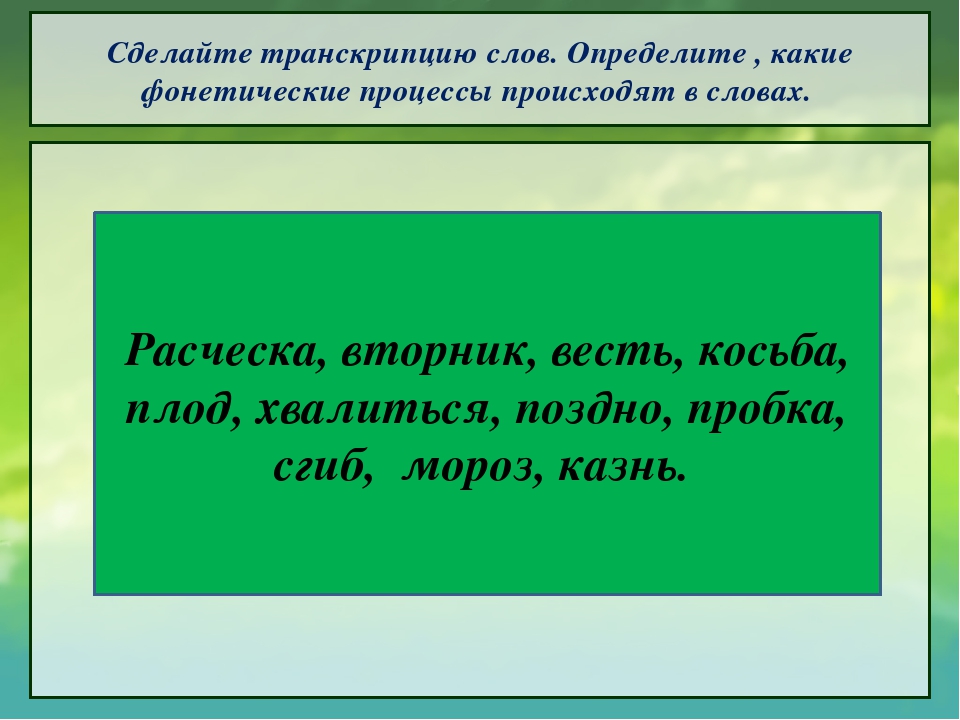 Сделайте транскрипцию слов. Определите , какие фонетические процессы происходят в словах.

Расческа, вторник, весть, косьба, плод, хвалиться, поздно, пробка, сгиб,  мороз, казнь.